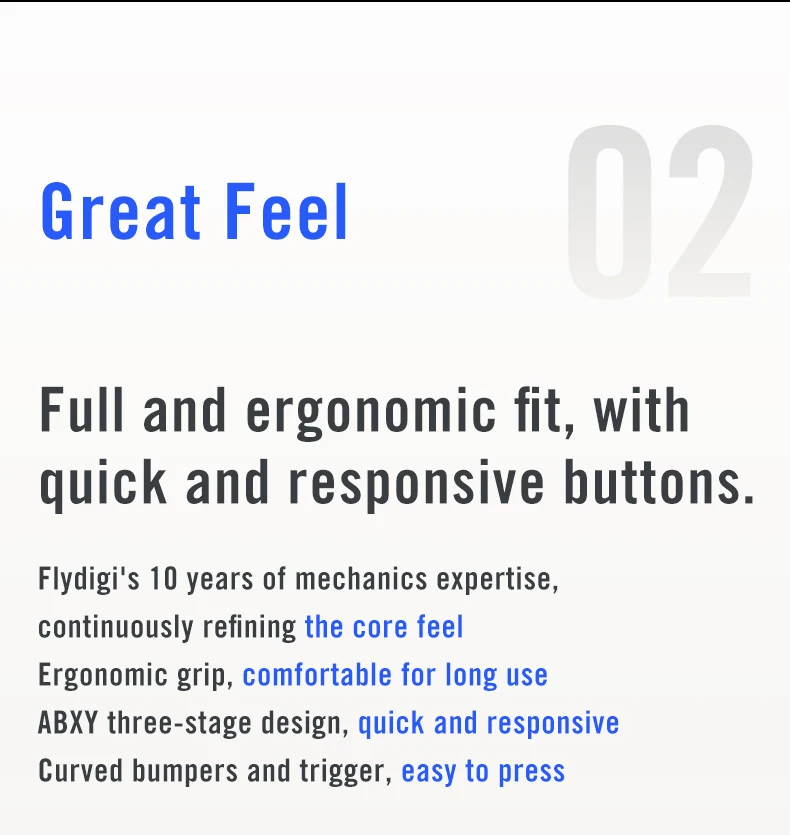 Great Feel

02

Full and ergonomic fit, with quick and responsive buttons.

Flydigi's 10 years of mechanics expertise, continuously refining the core feel
Ergonomic grip, comfortable for long use
ABXY three-stage design, quick and responsive
Curved bumpers and trigger, easy to press